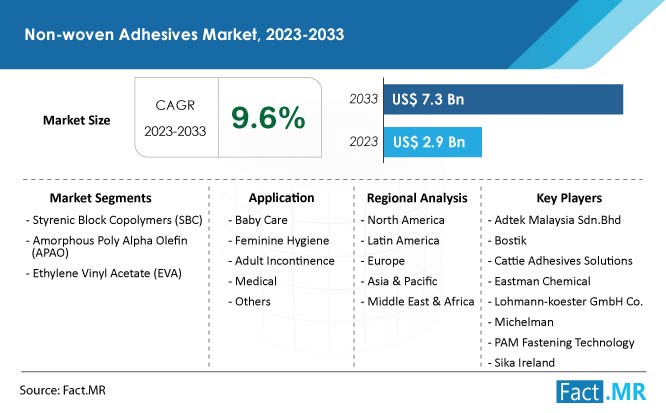 Non-woven Adhesives Market, 2023-2033

Market Size

CAGR
2023-2033

9.6%

2033 US$ 7.3 Bn

2023 US$ 2.9 Bn

Market Segments
- Styrenic Block Copolymers (SBC)
- Amorphous Poly Alpha Olefin (APAO)
- Ethylene Vinyl Acetate (EVA)

Application
- Baby Care
- Feminine Hygiene
- Adult Incontinence
- Medical
- Others

Regional Analysis
- North America
- Latin America
- Europe
- Asia & Pacific
- Middle East & Africa

Key Players
- Adtek Malaysia Sdn.Bhd
- Bostik
- Cattie Adhesives Solutions
- Eastman Chemical
- Lohmann-koester GmbH Co.
- Michelman
- PAM Fastening Technology
- Sika Ireland

Source: Fact.MR

Fact.MR